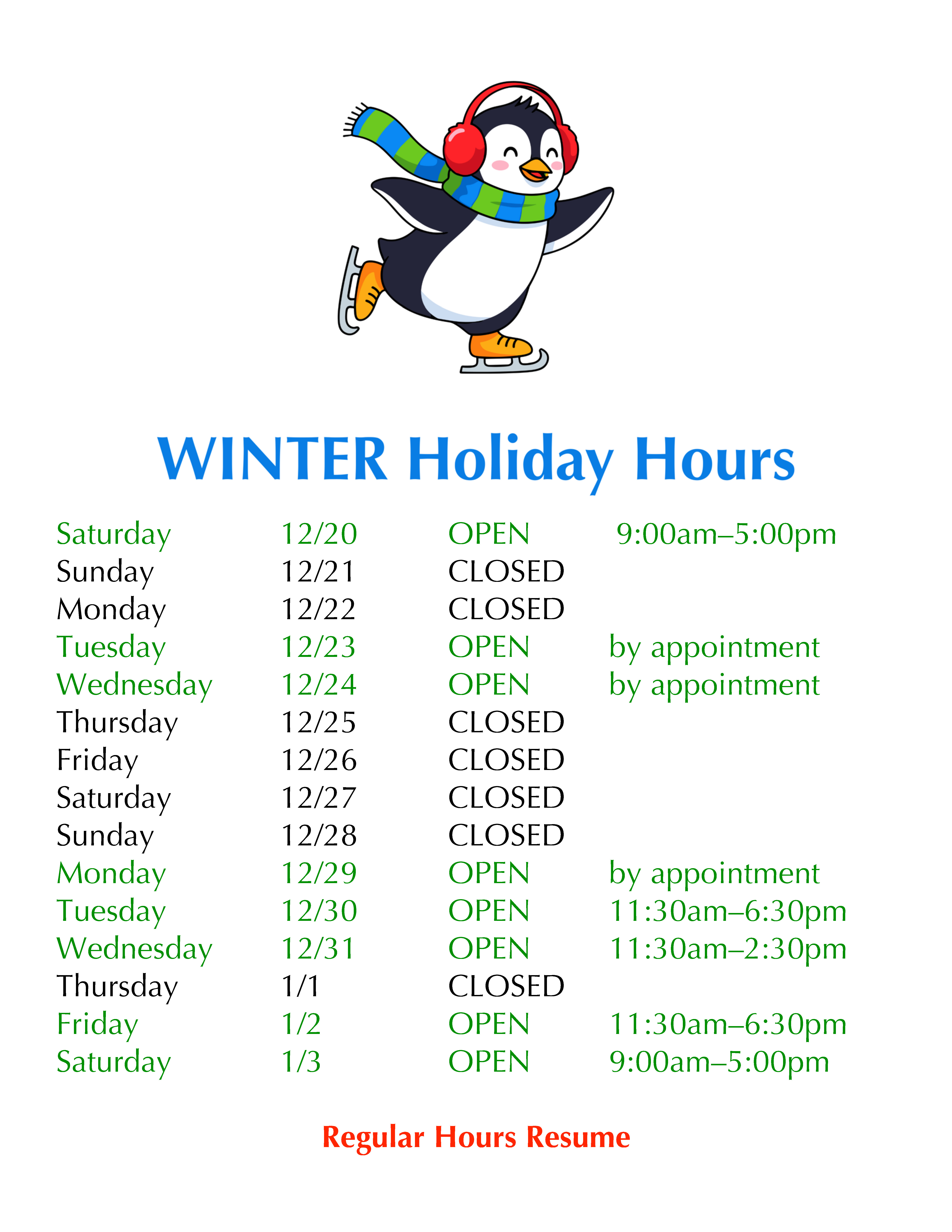 WINTER Holiday Hours

| | | | |
|---|---|---|---|
| Saturday | 12/20 | OPEN | 9:00am–5:00pm |
| Sunday | 12/21 | CLOSED | |
| Monday | 12/22 | CLOSED | |
| Tuesday | 12/23 | OPEN | by appointment |
| Wednesday | 12/24 | OPEN | by appointment |
| Thursday | 12/25 | CLOSED | |
| Friday | 12/26 | CLOSED | |
| Saturday | 12/27 | CLOSED | |
| Sunday | 12/28 | CLOSED | |
| Monday | 12/29 | OPEN | by appointment |
| Tuesday | 12/30 | OPEN | 11:30am–6:30pm |
| Wednesday | 12/31 | OPEN | 11:30am–2:30pm |
| Thursday | 1/1 | CLOSED | |
| Friday | 1/2 | OPEN | 11:30am–6:30pm |
| Saturday | 1/3 | OPEN | 9:00am–5:00pm |

Regular Hours Resume